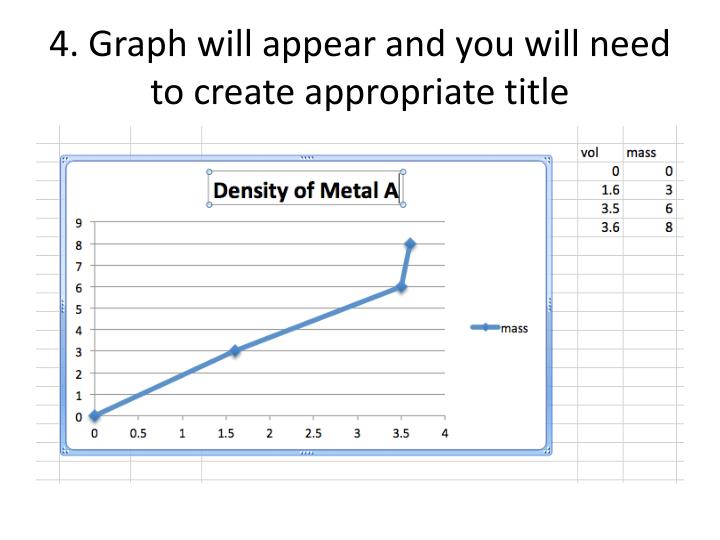 4. Graph will appear and you will need to create appropriate title

Density of Metal A

9
8
7
6
5
4
3
2
1
0

0 0.5 1 1.5 2 2.5 3 3.5 4

mass

| vol | mass |
|---|---|
| 0 | 0 |
| 1.6 | 3 |
| 3.5 | 6 |
| 3.6 | 8 |